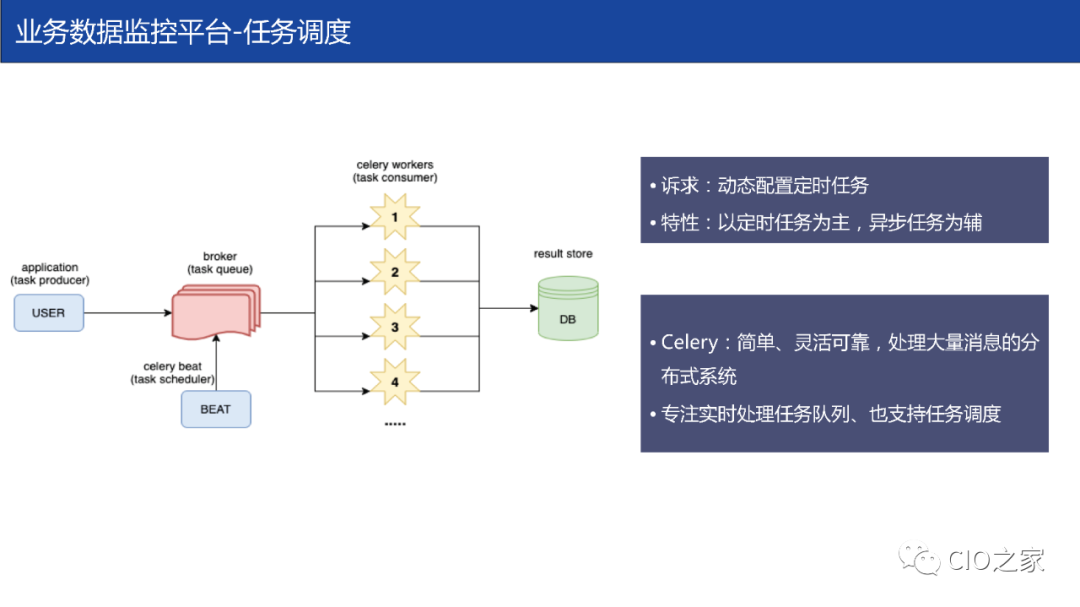 业务数据监控平台-任务调度

application
(task producer)

USER

broker
(task queue)

celery beat
(task scheduler)

BEAT

celery workers
(task consumer)

1

2

3

4

.....

result store

DB

• 诉求：动态配置定时任务
• 特性：以定时任务为主，异步任务为辅

• Celery：简单、灵活可靠，处理大量消息的分布式系统
• 专注实时处理任务队列、也支持任务调度

CIO之家